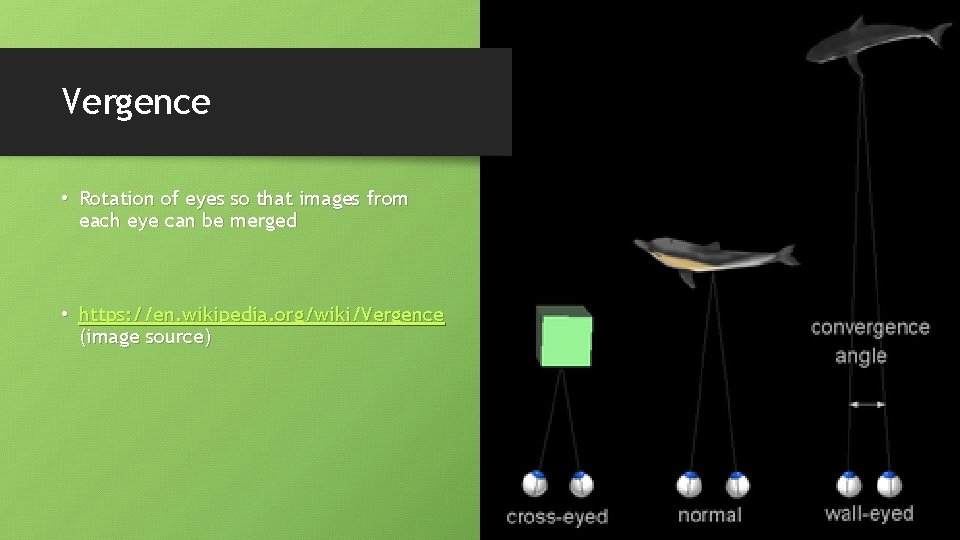 Vergence

• Rotation of eyes so that images from each eye can be merged

• https://en.wikipedia.org/wiki/Vergence (image source)

convergence angle

cross-eyed

normal

wall-eyed